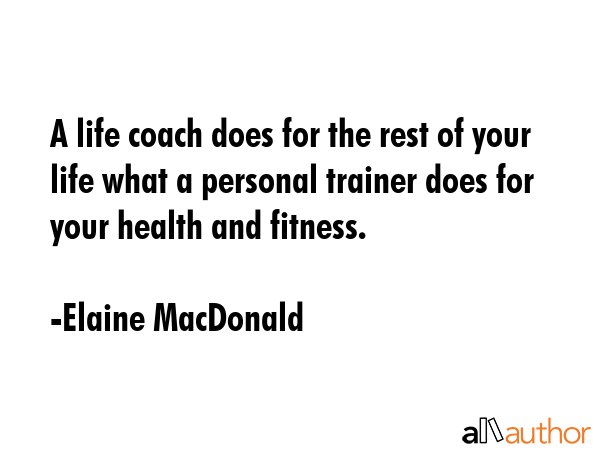 A life coach does for the rest of your life what a personal trainer does for your health and fitness.

-Elaine MacDonald

allauthor